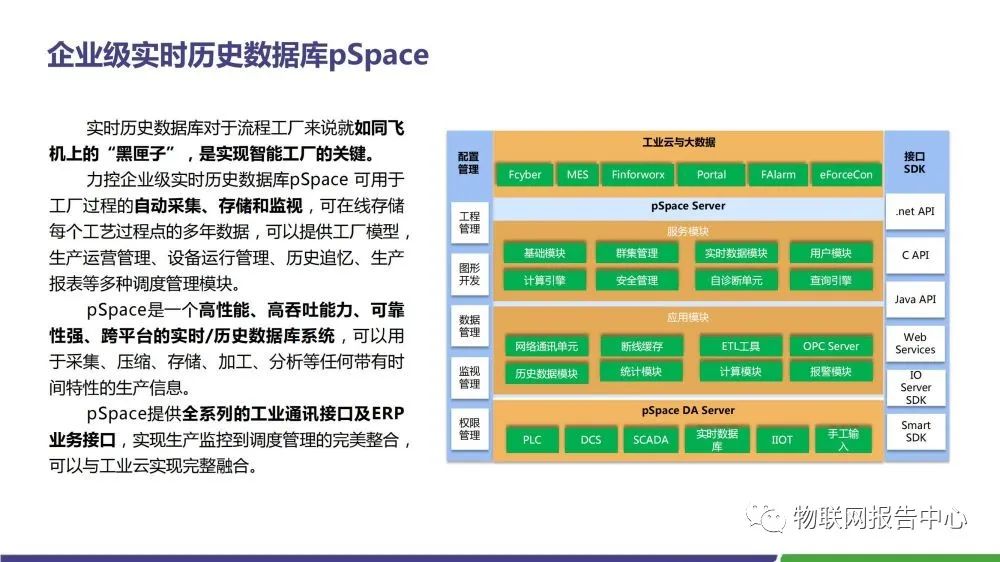 企业级实时历史数据库pSpace

实时历史数据库对于流程工厂来说就如同飞机上的“黑匣子”，是实现智能工厂的关键。

力控企业级实时历史数据库pSpace 可用于工厂过程的自动采集、存储和监视，可在线存储每个工艺过程点的多年数据，可以提供工厂模型，生产运营管理、设备运行管理、历史追忆、生产报表等多种调度管理模块。

pSpace是一个高性能、高吞吐能力、可靠性强、跨平台的实时/历史数据库系统，可以用于采集、压缩、存储、加工、分析等任何带有时间特性的生产信息。

pSpace提供全系列的工业通讯接口及ERP业务接口，实现生产监控到调度管理的完美整合，可以与工业云实现完整融合。

配置管理

工程管理

图形开发

数据管理

监视管理

权限管理

工业云与大数据

Fcyber

MES

Finforworx

Portal

FAlarm

eForceCon

pSpace Server

服务模块

基础模块

群集管理

实时数据模块

用户模块

计算引擎

安全管理

自诊断单元

查询引擎

应用模块

网络通讯单元

断线缓存

ETL工具

OPC Server

历史数据模块

统计模块

计算模块

报警模块

pSpace DA Server

PLC

DCS

SCADA

实时数据库

IIOT

手工输入

接口SDK

.net API

C API

Java API

Web Services

IO Server SDK

Smart SDK

物联网报告中心